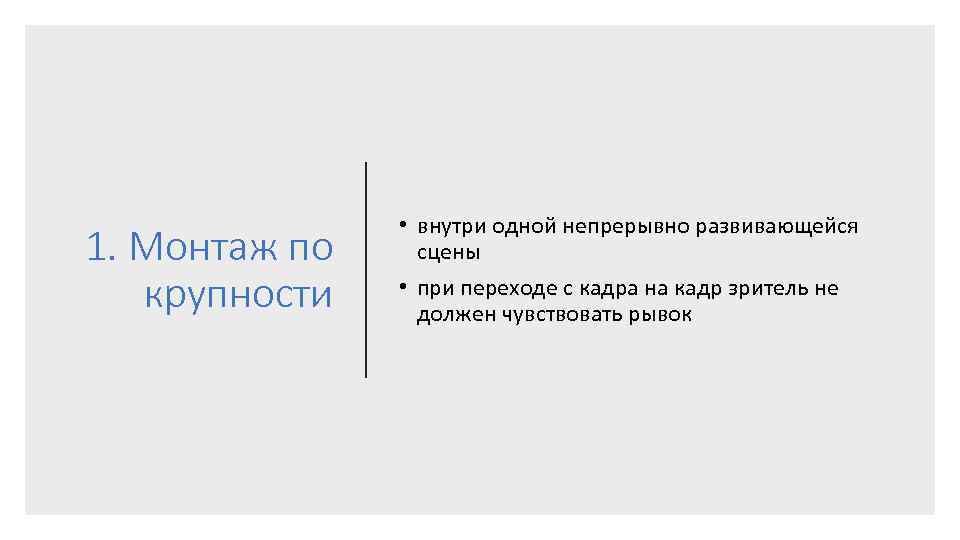 1. Монтаж по крупности

• внутри одной непрерывно развивающейся сцены
• при переходе с кадра на кадр зритель не должен чувствовать рывок